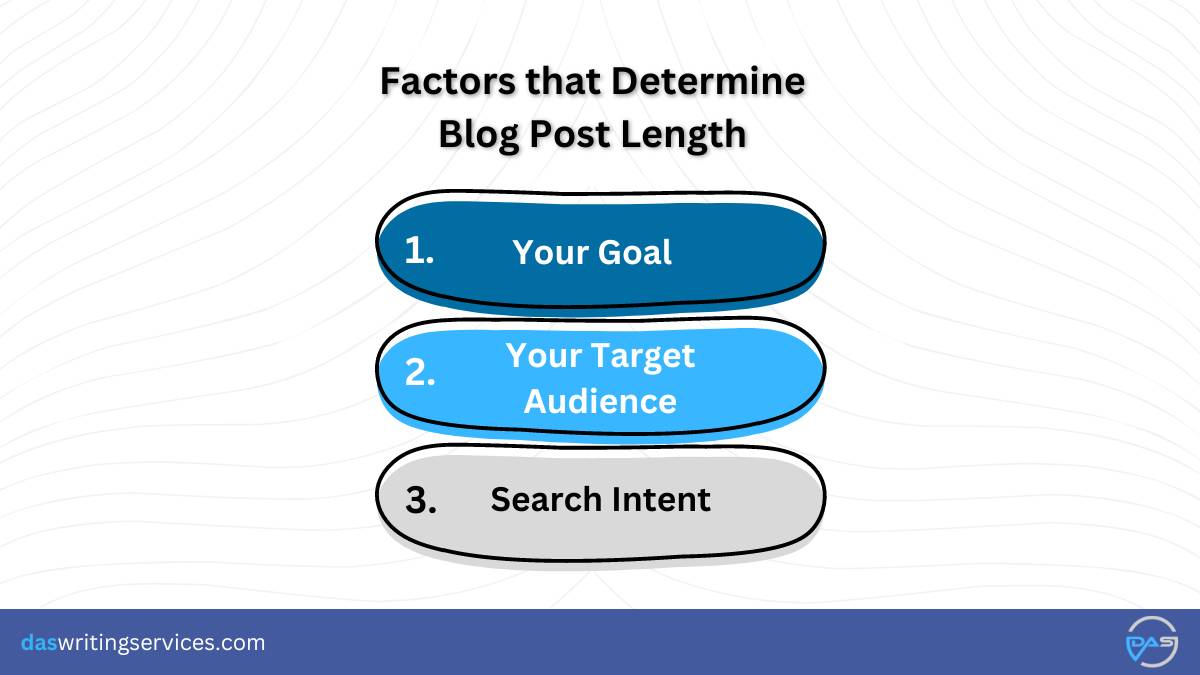 Factors that Determine Blog Post Length

1. Your Goal

2. Your Target Audience

3. Search Intent

daswritingservices.com

DAS